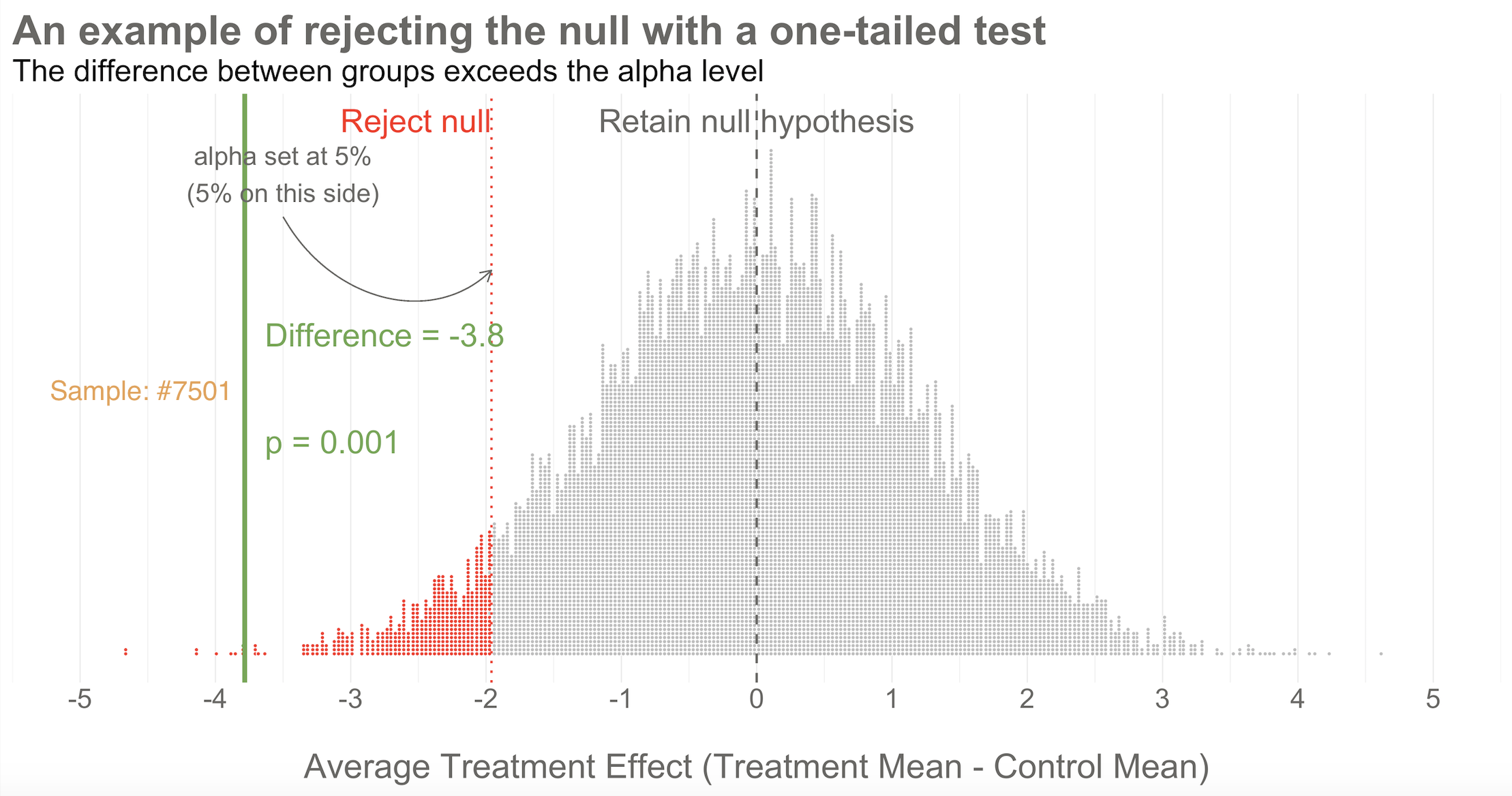 An example of rejecting the null with a one-tailed test
The difference between groups exceeds the alpha level

Reject null

Retain null hypothesis

alpha set at 5%
(5% on this side)

Difference = -3.8

Sample: #7501

p = 0.001

-5 -4 -3 -2 -1 0 1 2 3 4 5

Average Treatment Effect (Treatment Mean - Control Mean)